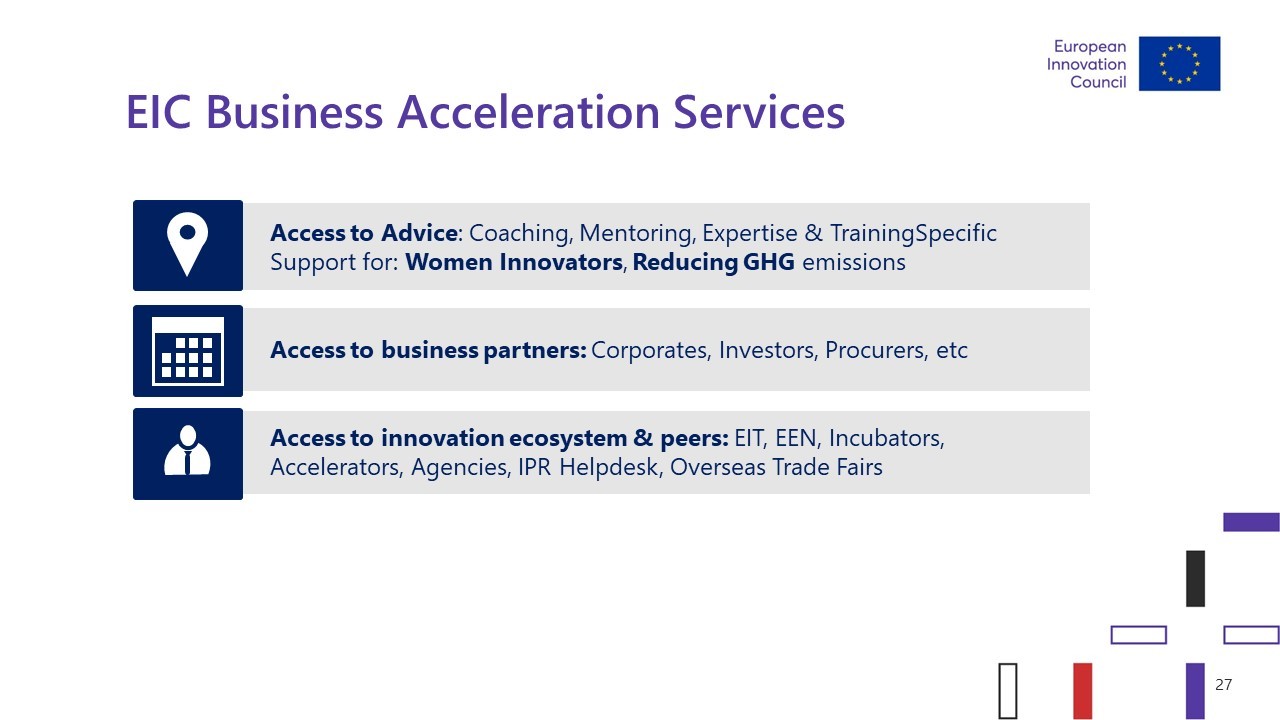 European Innovation Council

EIC Business Acceleration Services

Access to Advice: Coaching, Mentoring, Expertise & TrainingSpecific Support for: Women Innovators, Reducing GHG emissions

Access to business partners: Corporates, Investors, Procurers, etc

Access to innovation ecosystem & peers: EIT, EEN, Incubators, Accelerators, Agencies, IPR Helpdesk, Overseas Trade Fairs

27